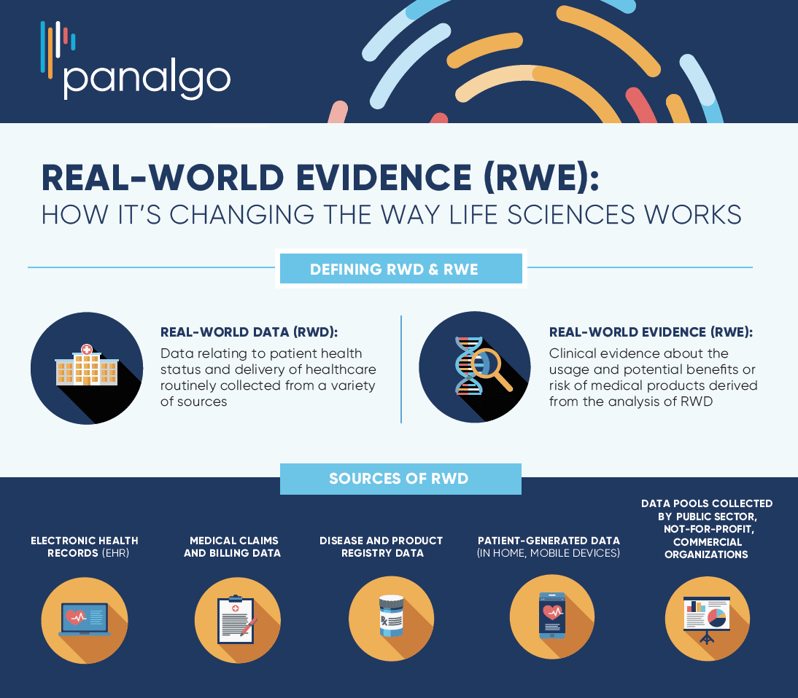 panalgo

REAL-WORLD EVIDENCE (RWE):
HOW IT'S CHANGING THE WAY LIFE SCIENCES WORKS

DEFINING RWD & RWE

REAL-WORLD DATA (RWD):
Data relating to patient health status and delivery of healthcare routinely collected from a variety of sources

REAL-WORLD EVIDENCE (RWE):
Clinical evidence about the usage and potential benefits or risk of medical products derived from the analysis of RWD

SOURCES OF RWD

ELECTRONIC HEALTH RECORDS (EHR)

MEDICAL CLAIMS AND BILLING DATA

DISEASE AND PRODUCT REGISTRY DATA

PATIENT-GENERATED DATA (IN HOME, MOBILE DEVICES)

DATA POOLS COLLECTED BY PUBLIC SECTOR, NOT-FOR-PROFIT, COMMERCIAL ORGANIZATIONS